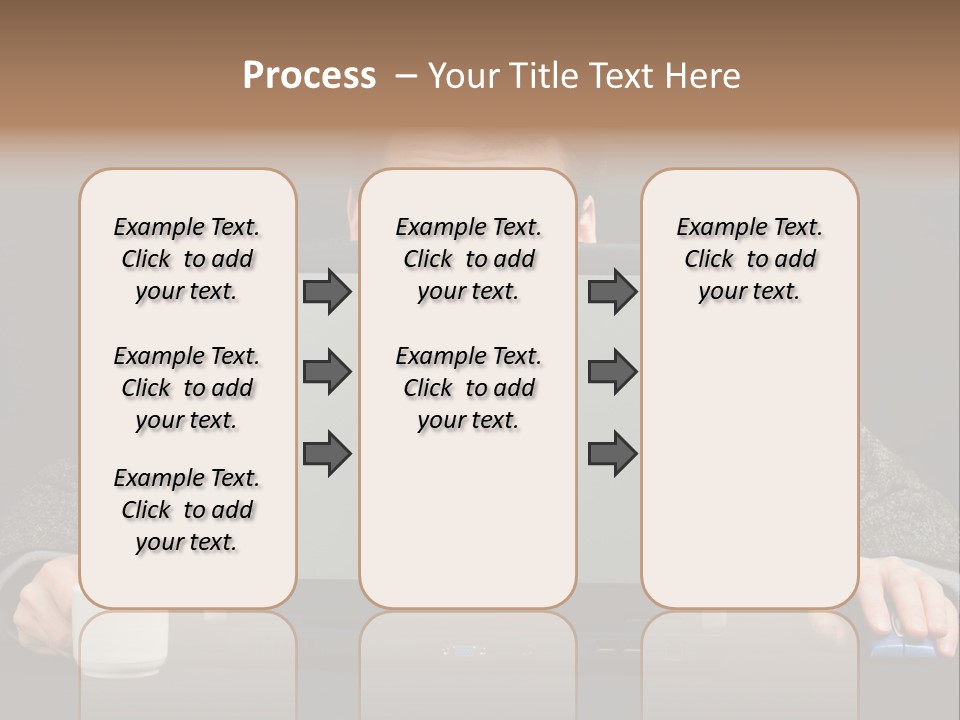 Process – Your Title Text Here

Example Text. Click to add your text.

Example Text. Click to add your text.

Example Text. Click to add your text.

Example Text. Click to add your text.

Example Text. Click to add your text.

Example Text. Click to add your text.